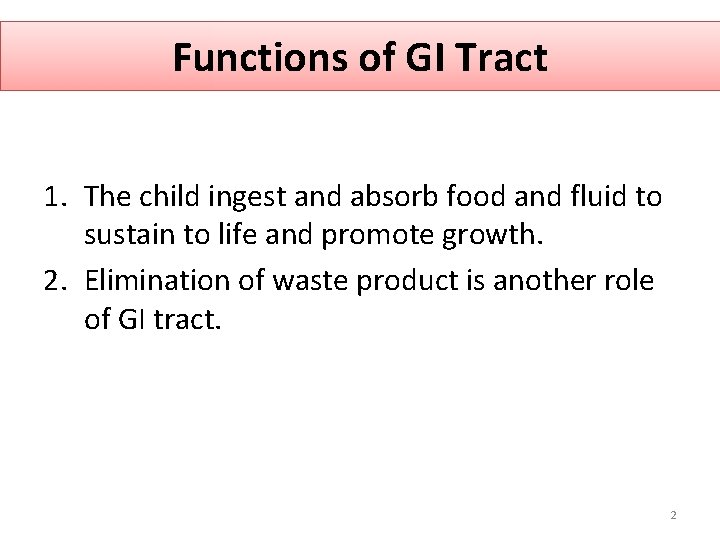 Functions of GI Tract

1. The child ingest and absorb food and fluid to sustain to life and promote growth.
2. Elimination of waste product is another role of GI tract.

2